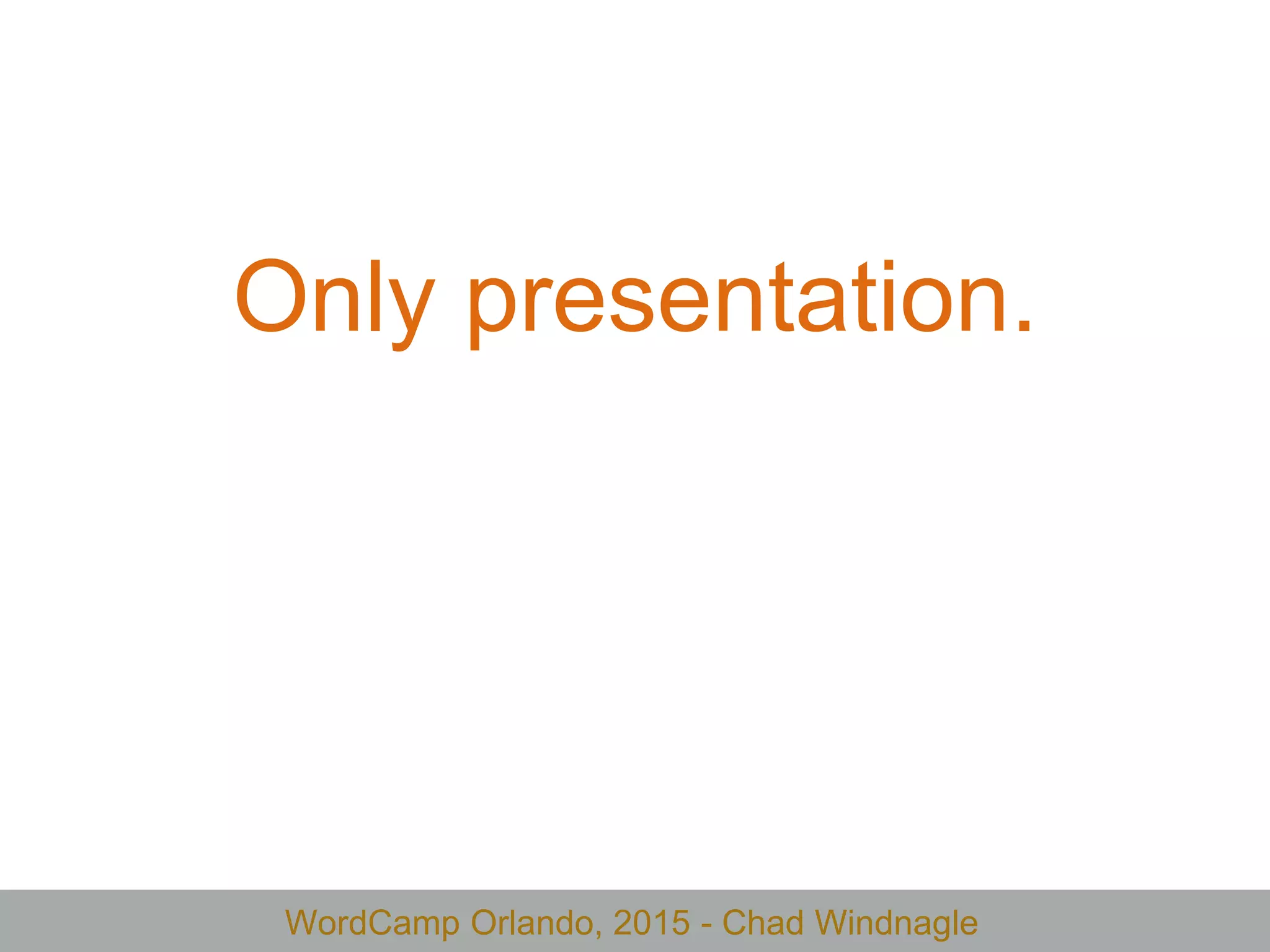 Only presentation.

WordCamp Orlando, 2015 - Chad Windnagle